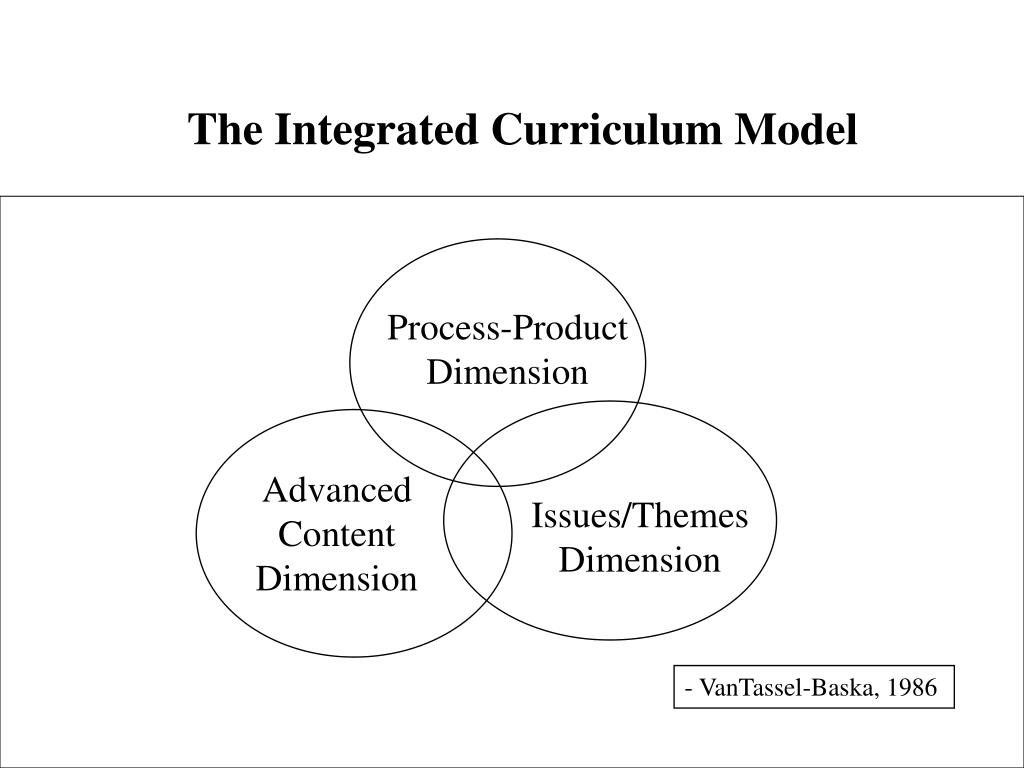 The Integrated Curriculum Model

Process-Product Dimension

Advanced Content Dimension

Issues/Themes Dimension

- VanTassel-Baska, 1986